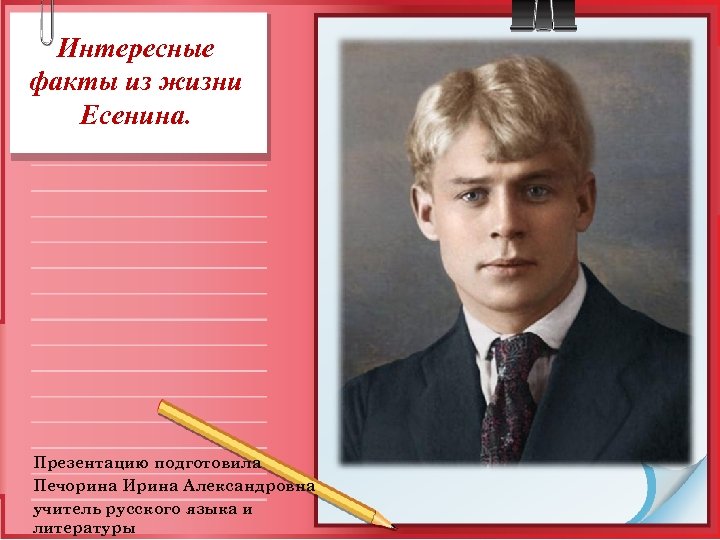 Интересные факты из жизни Есенина.

Презентацию подготовила
Печорина Ирина Александровна
учитель русского языка и литературы